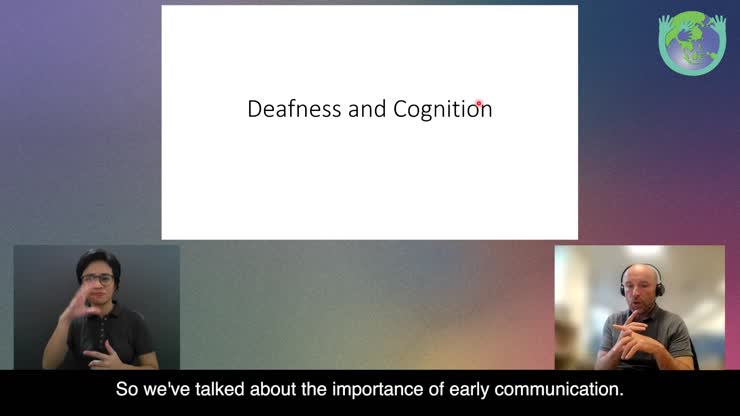 Deafness and Cognition

So we've talked about the importance of early communication.